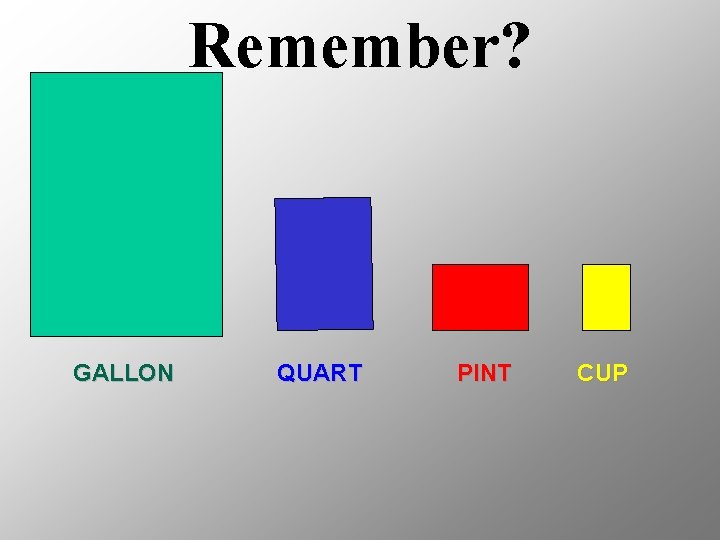 Remember?

GALLON

QUART

PINT

CUP